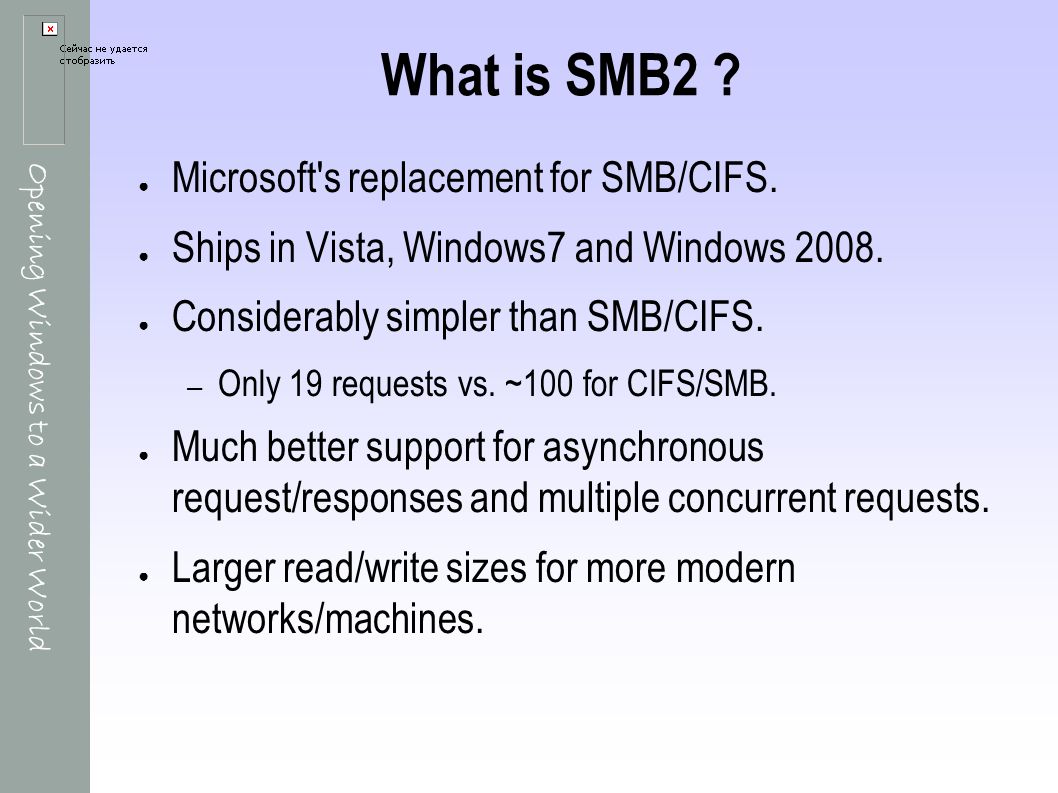 Сейчас не удается отобразить

Opening Windows to a Wider World

What is SMB2 ?

● Microsoft's replacement for SMB/CIFS.

● Ships in Vista, Windows7 and Windows 2008.

● Considerably simpler than SMB/CIFS.

– Only 19 requests vs. ~100 for CIFS/SMB.

● Much better support for asynchronous request/responses and multiple concurrent requests.

● Larger read/write sizes for more modern networks/machines.